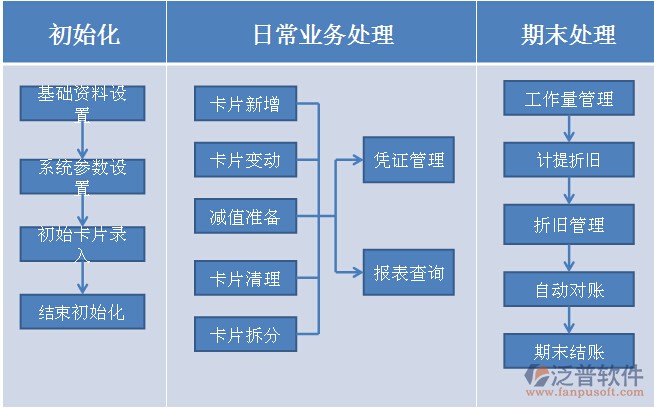 初始化

基础资料设置

系统参数设置

初始卡片录入

结束初始化

日常业务处理

卡片新增

卡片变动

减值准备

卡片清理

卡片拆分

凭证管理

报表查询

期末处理

工作量管理

计提折旧

折旧管理

自动对账

期末结账

泛普软件
www.fanpusoft.com